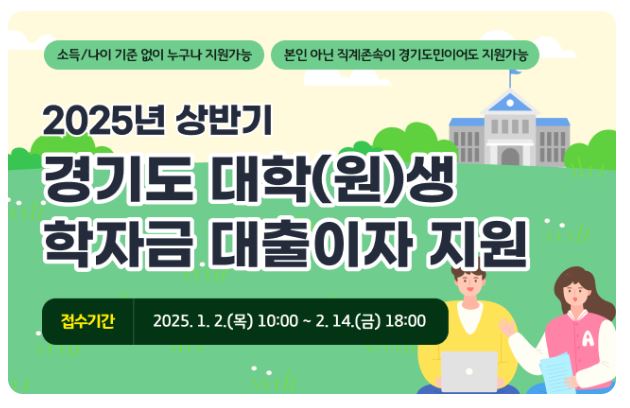 소득/나이 기준 없이 누구나 지원가능

본인 아닌 직계존속이 경기도민이어도 지원가능

2025년 상반기

경기도 대학(원)생 학자금 대출이자 지원

접수기간

2025. 1. 2.(목) 10:00 ~ 2. 14.(금) 18:00

A